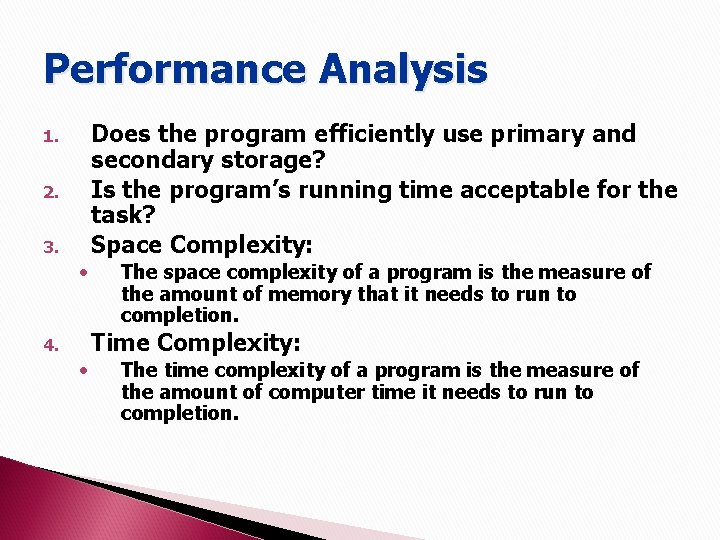 Performance Analysis

1. Does the program efficiently use primary and secondary storage?
2. Is the program's running time acceptable for the task?
3. Space Complexity:
• The space complexity of a program is the measure of the amount of memory that it needs to run to completion.
4. Time Complexity:
• The time complexity of a program is the measure of the amount of computer time it needs to run to completion.